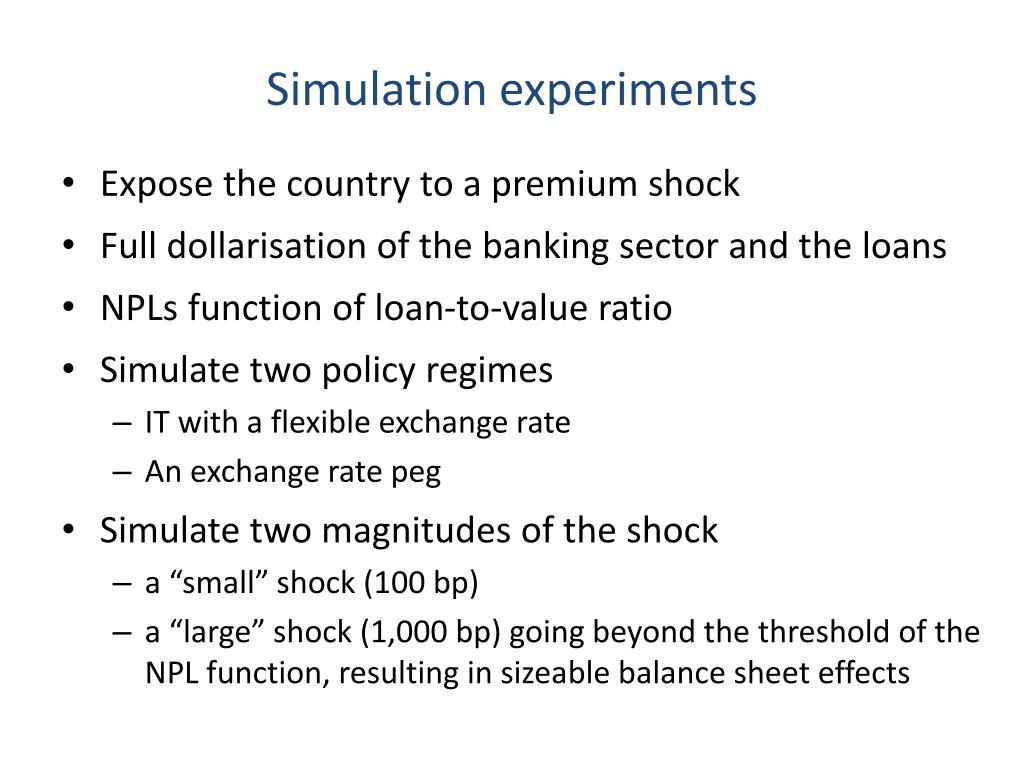 Simulation experiments

• Expose the country to a premium shock
• Full dollarisation of the banking sector and the loans
• NPLs function of loan-to-value ratio
• Simulate two policy regimes
– IT with a flexible exchange rate
– An exchange rate peg
• Simulate two magnitudes of the shock
– a “small” shock (100 bp)
– a “large” shock (1,000 bp) going beyond the threshold of the NPL function, resulting in sizeable balance sheet effects